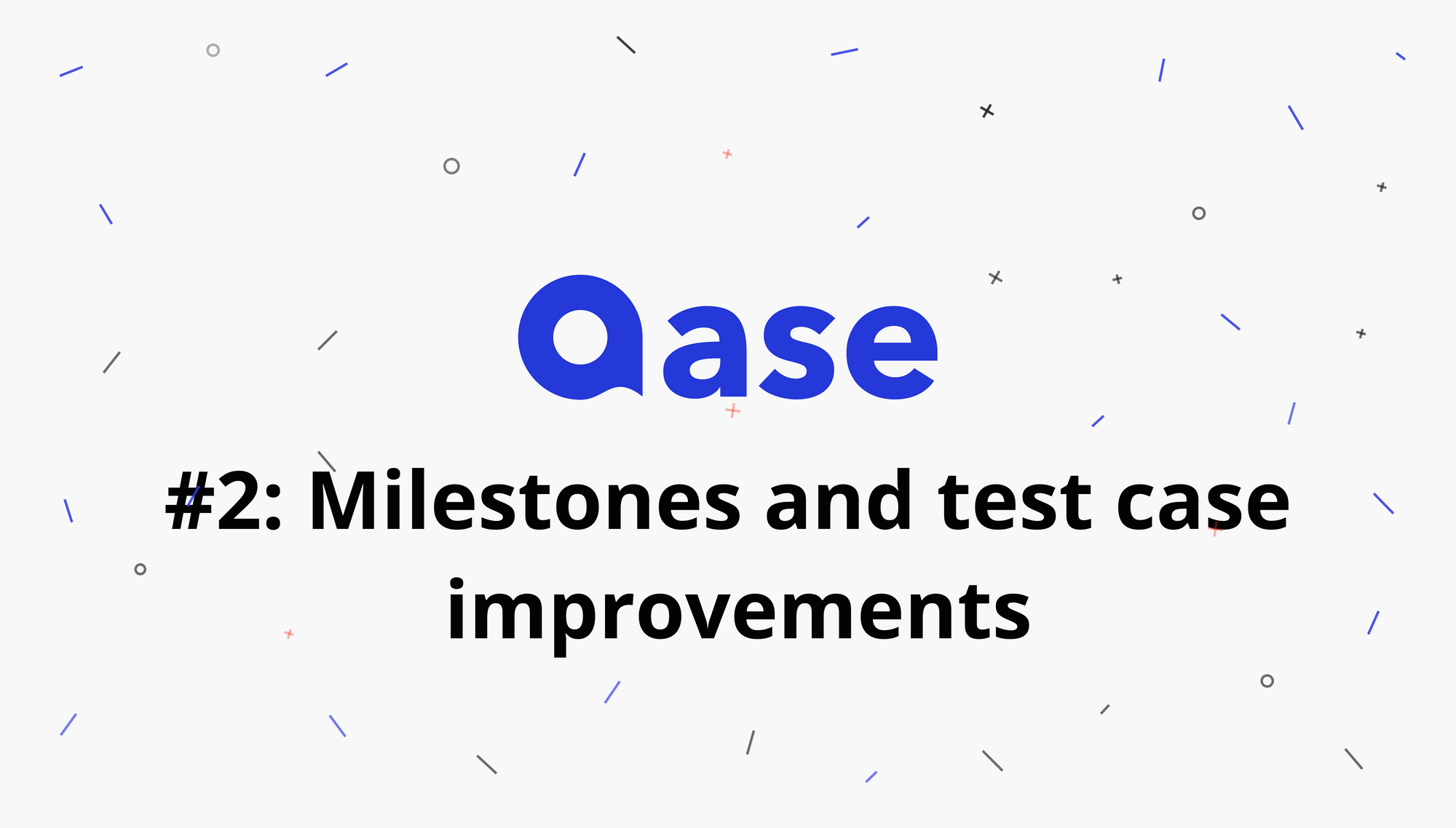 Qase

#2: Milestones and test case improvements